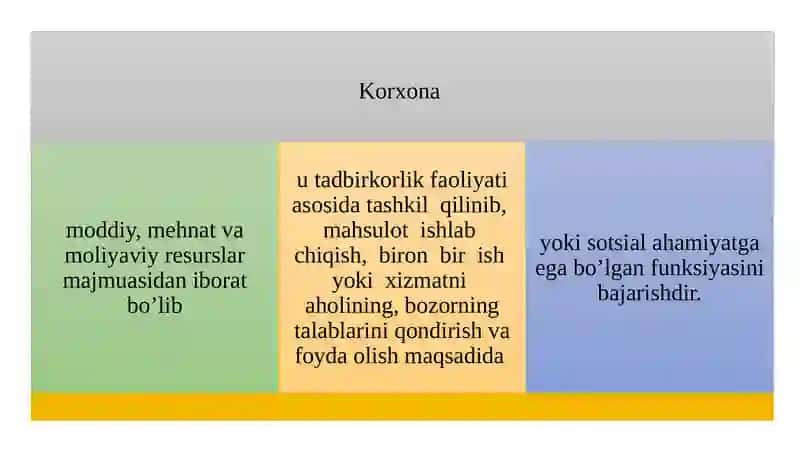 Korxona

moddiy, mehnat va moliyaviy resurslar majmuasidan iborat bo’lib

u tadbirkorlik faoliyati asosida tashkil qilinib, mahsulot ishlab chiqish, biron bir ish yoki xizmatni aholining, bozorning talablarini qondirish va foyda olish maqsadida

yoki sotsial ahamiyatga ega bo’lgan funksiyasini bajarishdir.